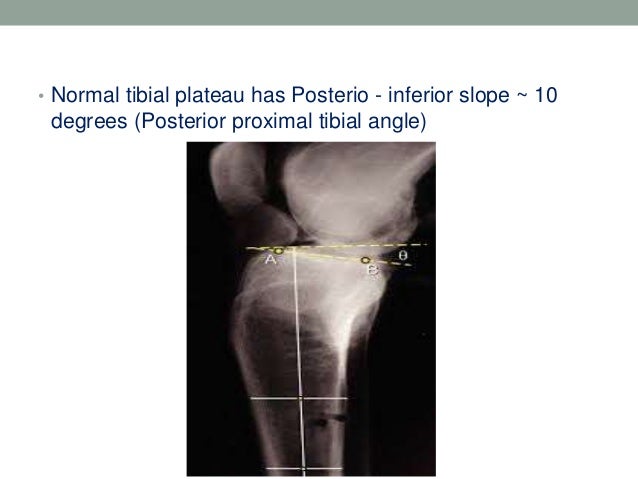 • Normal tibial plateau has Posterio - inferior slope ~ 10 degrees (Posterior proximal tibial angle)

A

B

θ